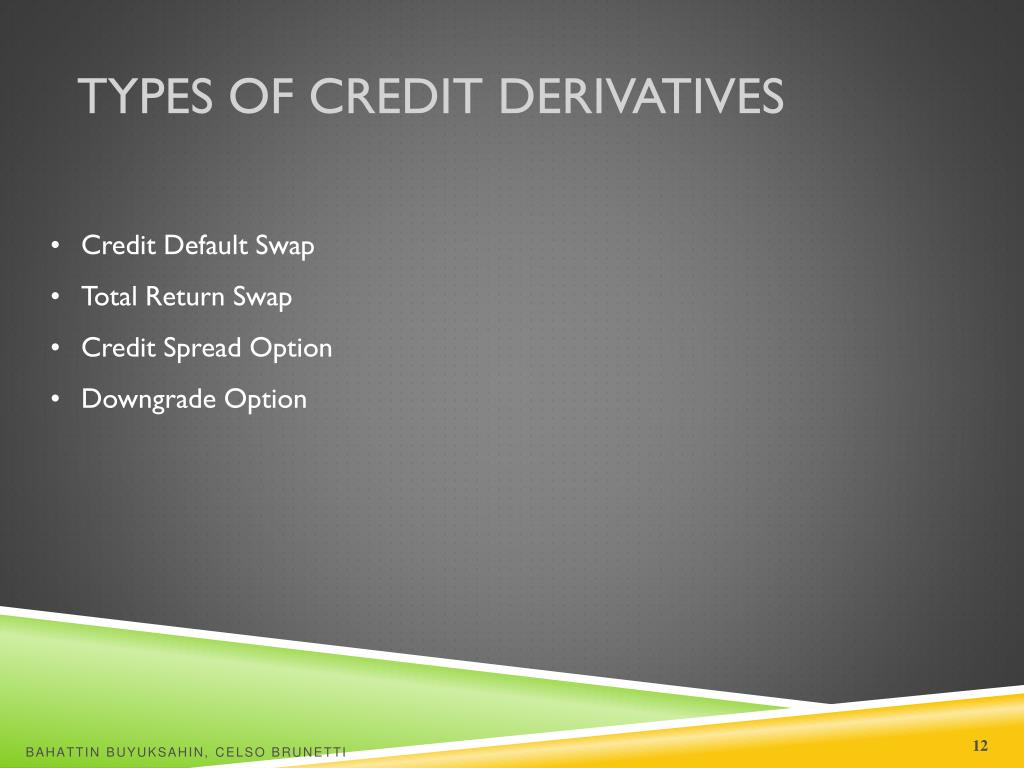 TYPES OF CREDIT DERIVATIVES

• Credit Default Swap
• Total Return Swap
• Credit Spread Option
• Downgrade Option

BAHATTIN BUYUKSAHIN, CELSO BRUNETTI

12